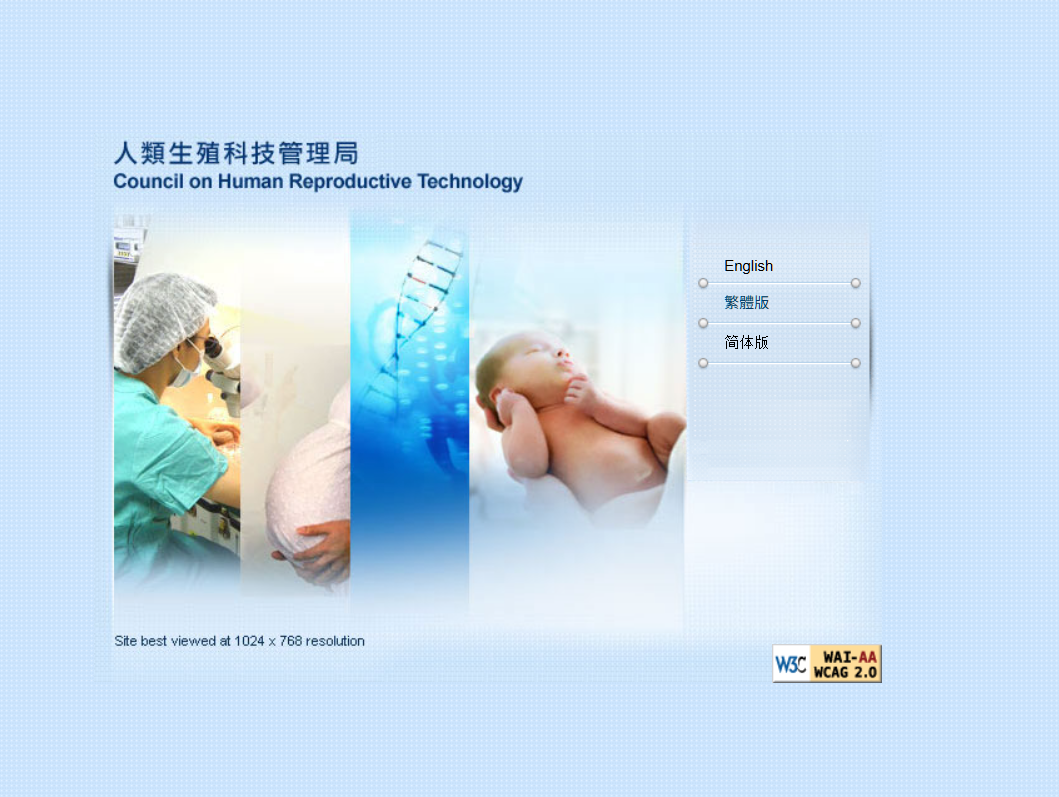 人類生殖科技管理局
Council on Human Reproductive Technology

English
繁體版
简体版

Site best viewed at 1024 x 768 resolution

W3C WAI-AA WCAG 2.0